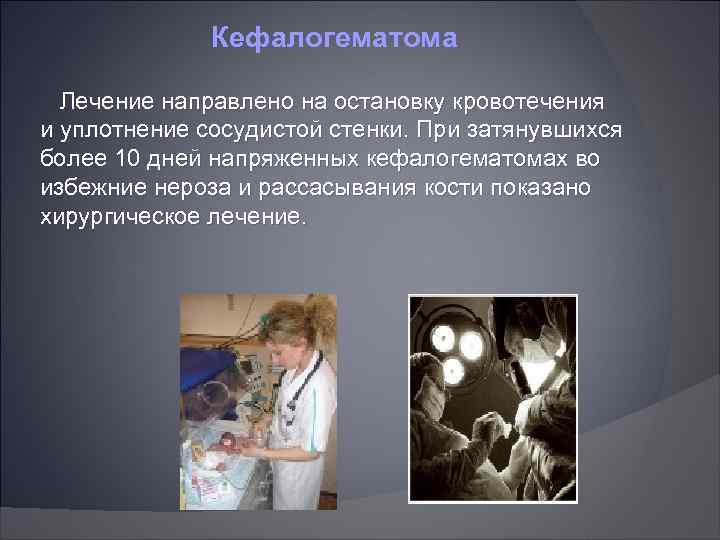 Кефалогематома

Лечение направлено на остановку кровотечения и уплотнение сосудистой стенки. При затянувшихся более 10 дней напряженных кефалогематомах во избежние нероза и рассасывания кости показано хирургическое лечение.